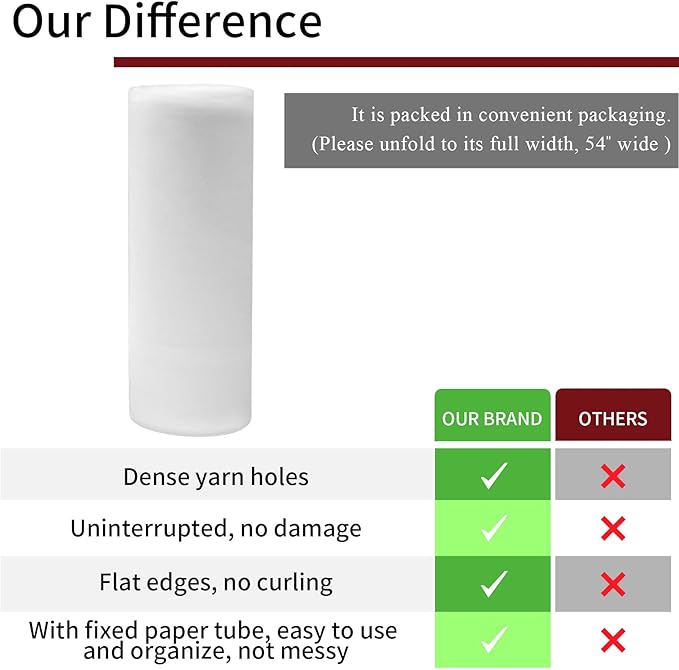 Our Difference

It is packed in convenient packaging. (Please unfold to its full width, 54" wide )

| | OUR BRAND | OTHERS |
|---|---|---|
| Dense yarn holes | ✓ | ✗ |
| Uninterrupted, no damage | ✓ | ✗ |
| Flat edges, no curling | ✓ | ✗ |
| With fixed paper tube, easy to use and organize, not messy | ✓ | ✗ |